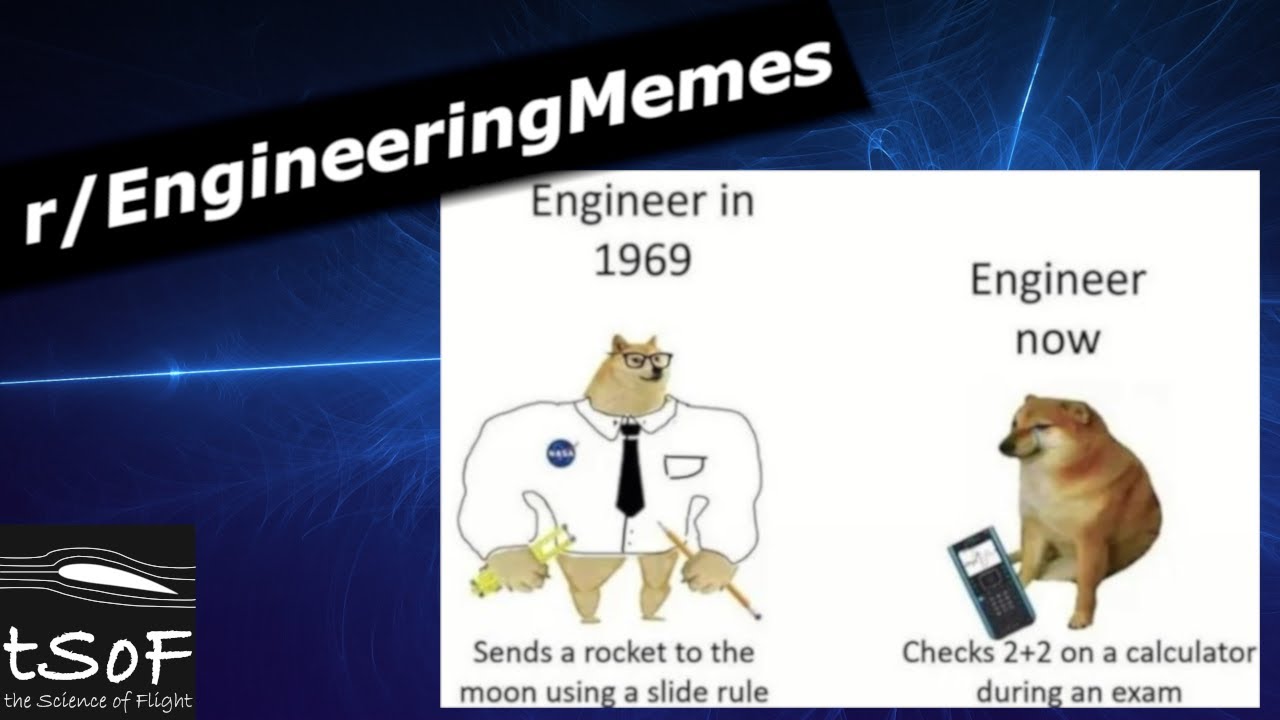 r/EngineeringMemes

Engineer in 1969

NASA

Sends a rocket to the moon using a slide rule

Engineer now

Checks 2+2 on a calculator during an exam

tSOF
the Science of Flight